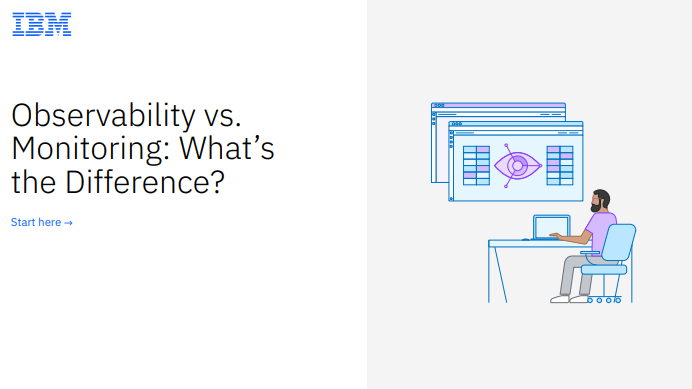 IBM

Observability vs. Monitoring: What’s the Difference?

Start here →